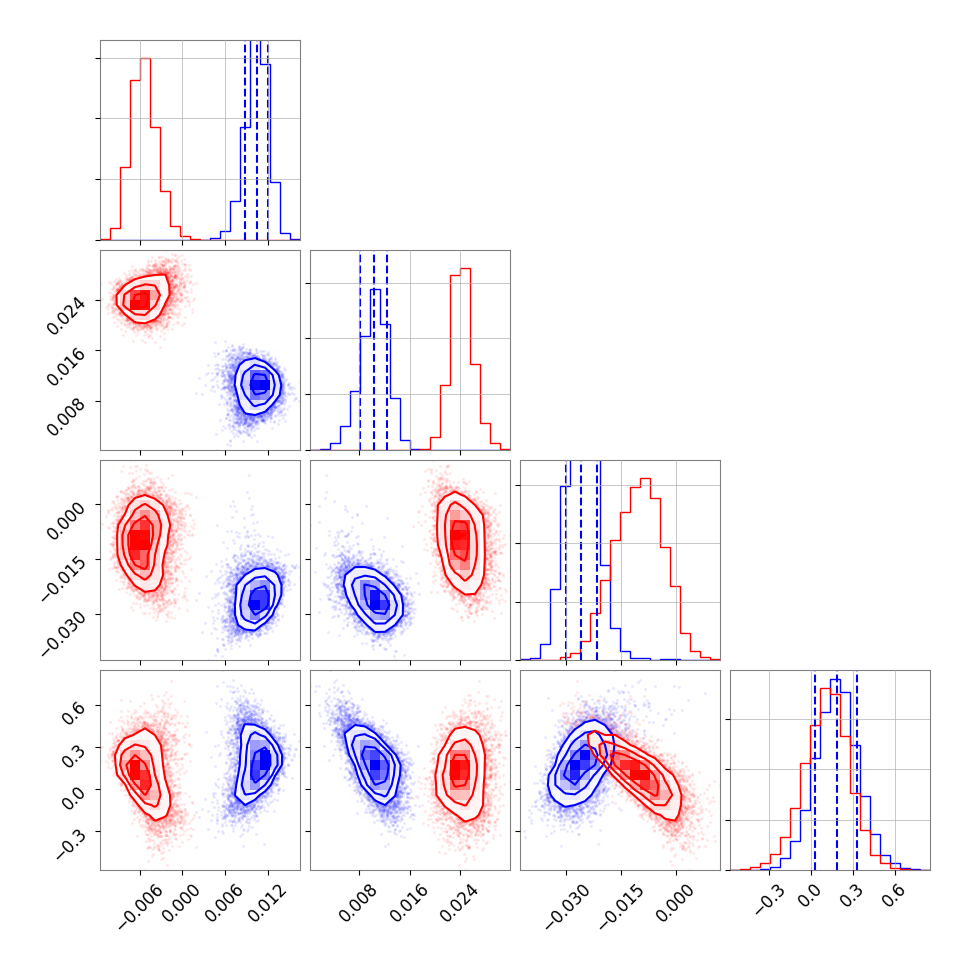 0.024
0.016
0.008
0.000
−0.015
−0.030
0.6
0.3
0.0
−0.3
−0.006
0.000
0.006
0.012
0.008
0.016
0.024
−0.030
−0.015
0.000
−0.3
0.0
0.3
0.6